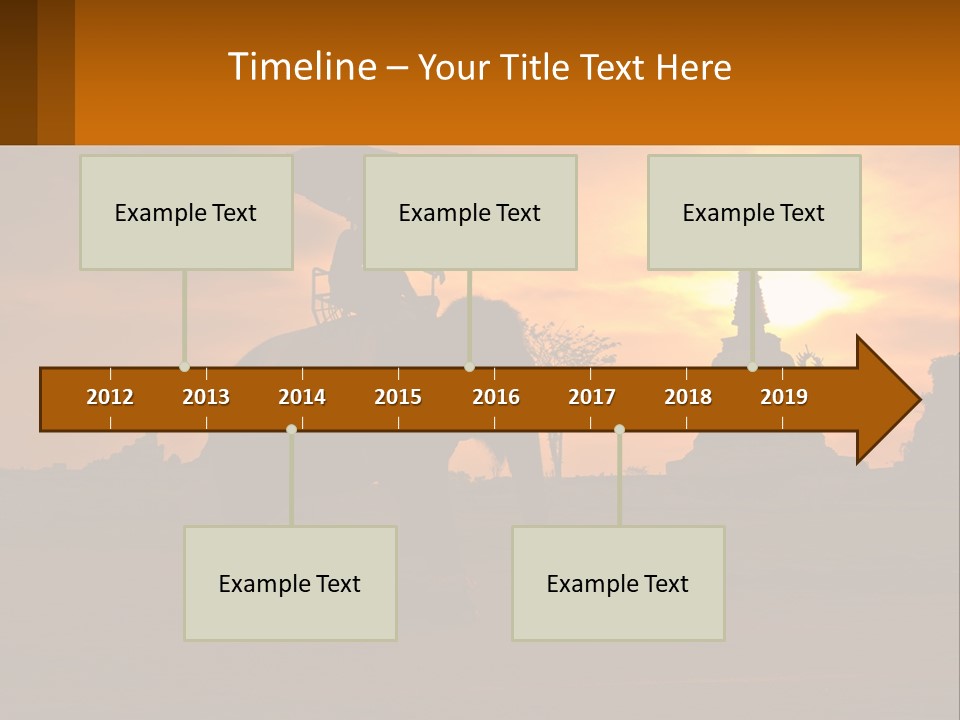 Timeline – Your Title Text Here

Example Text

Example Text

Example Text

2012 2013 2014 2015 2016 2017 2018 2019

Example Text

Example Text